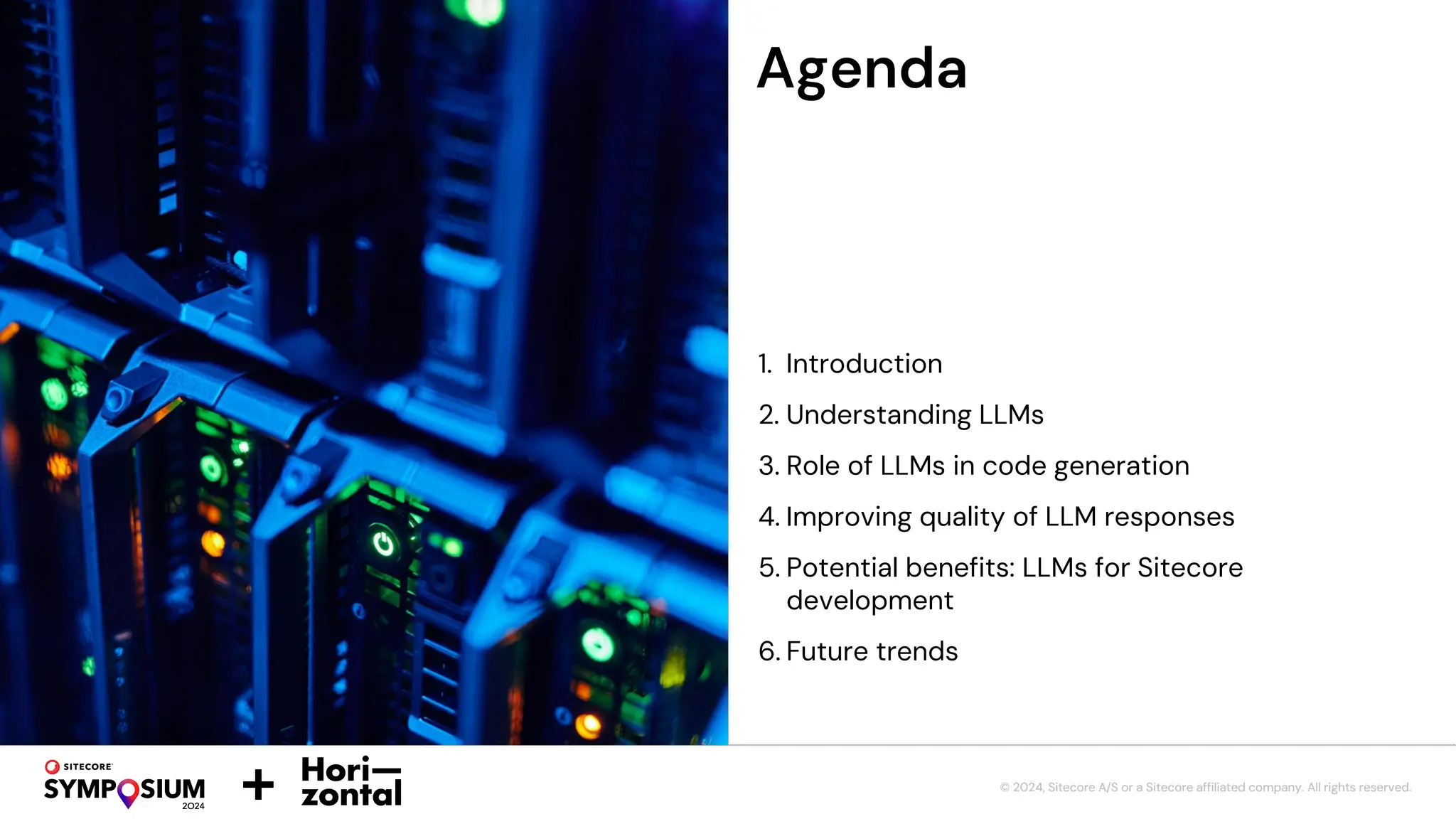 Agenda

1. Introduction
2. Understanding LLMs
3. Role of LLMs in code generation
4. Improving quality of LLM responses
5. Potential benefits: LLMs for Sitecore development
6. Future trends

SITECORE
SYMPOSIUM
2024
+
Hori—
zontal

© 2024, Sitecore A/S or a Sitecore affiliated company. All rights reserved.